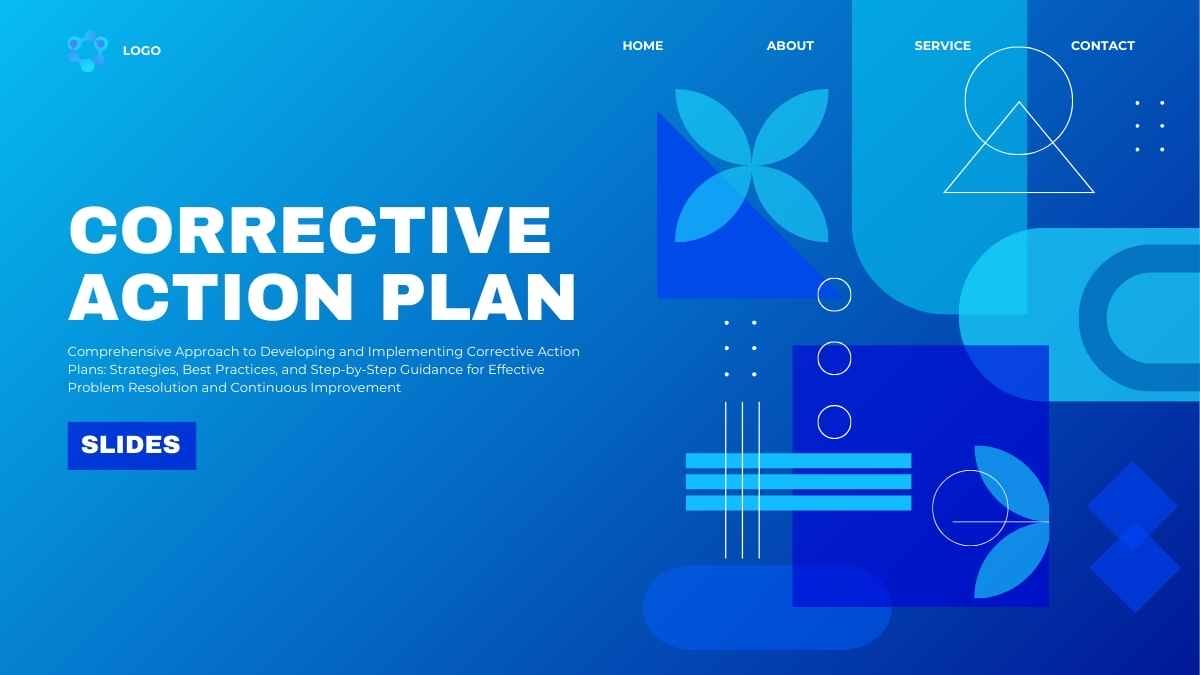 LOGO

HOME ABOUT SERVICE CONTACT

CORRECTIVE ACTION PLAN

Comprehensive Approach to Developing and Implementing Corrective Action Plans: Strategies, Best Practices, and Step-by-Step Guidance for Effective Problem Resolution and Continuous Improvement

SLIDES